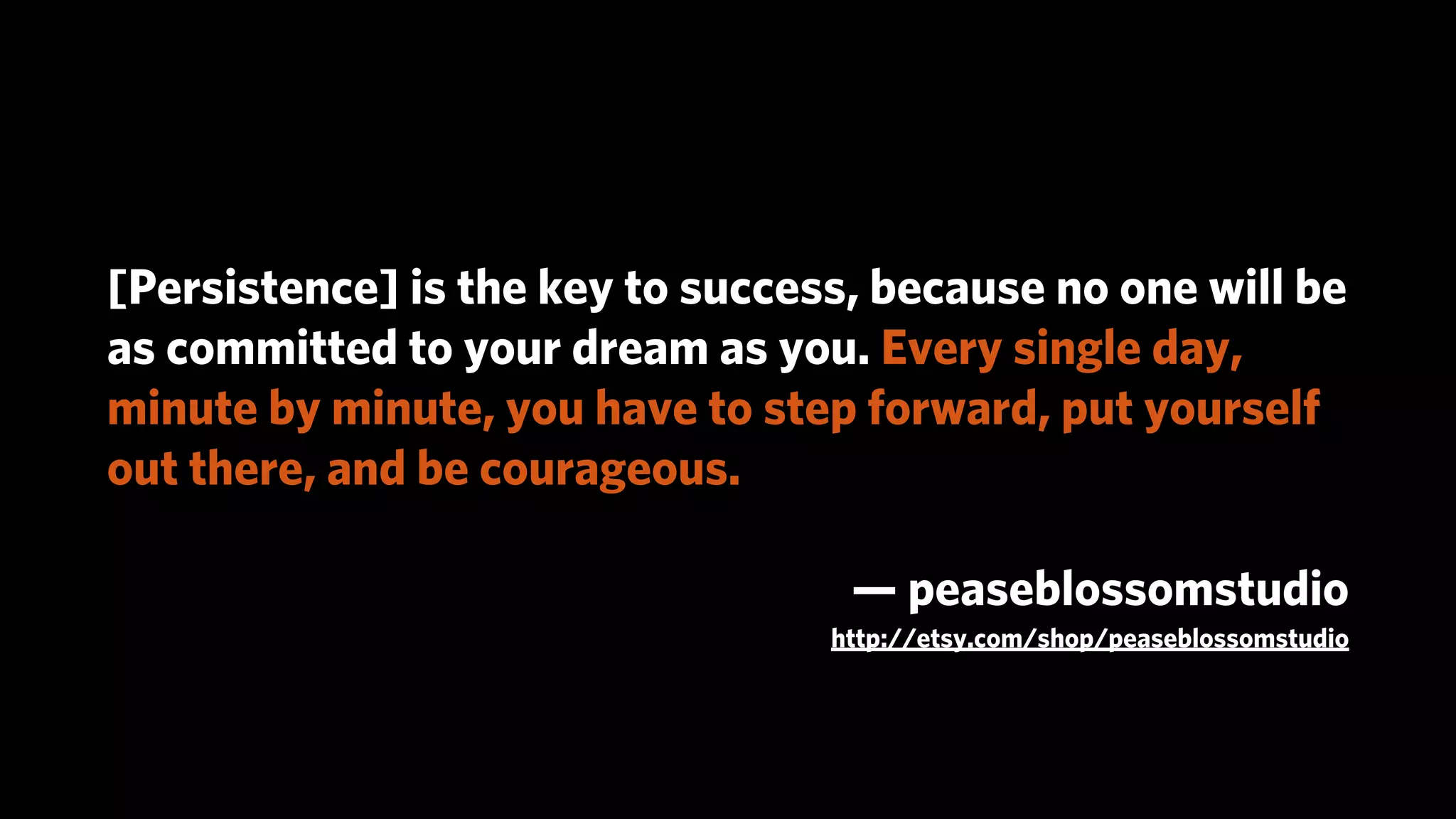 [Persistence] is the key to success, because no one will be as committed to your dream as you. Every single day, minute by minute, you have to step forward, put yourself out there, and be courageous.

— peaseblossomstudio
http://etsy.com/shop/peaseblossomstudio